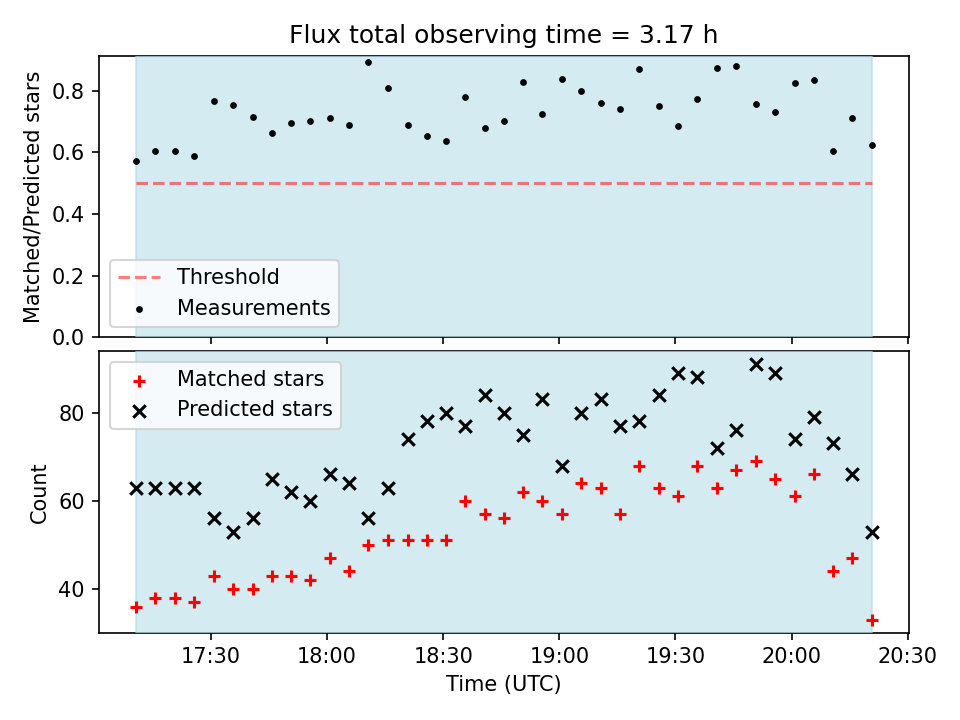 Flux total observing time = 3.17 h

Matched/Predicted stars

0.8
0.6
0.4
0.2
0.0

Threshold
Measurements

Matched stars
Predicted stars

Count

80
60
40

17:30
18:00
18:30
19:00
19:30
20:00
20:30

Time (UTC)